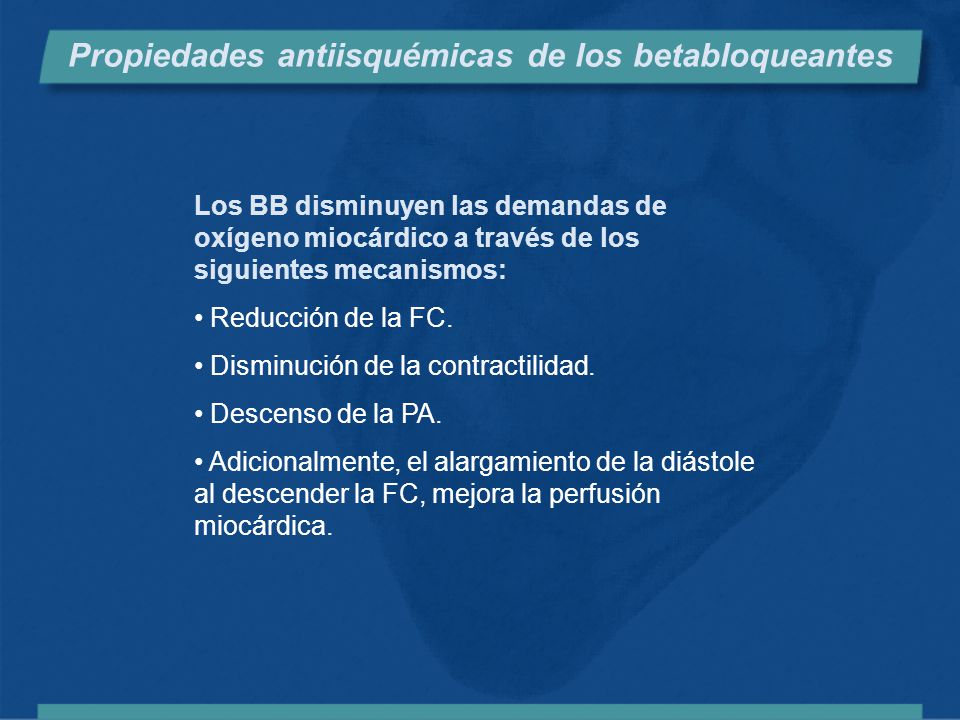 Propiedades antiisquémicas de los betabloqueantes

Los BB disminuyen las demandas de oxígeno miocárdico a través de los siguientes mecanismos:

• Reducción de la FC.

• Disminución de la contractilidad.

• Descenso de la PA.

• Adicionalmente, el alargamiento de la diástole al descender la FC, mejora la perfusión miocárdica.